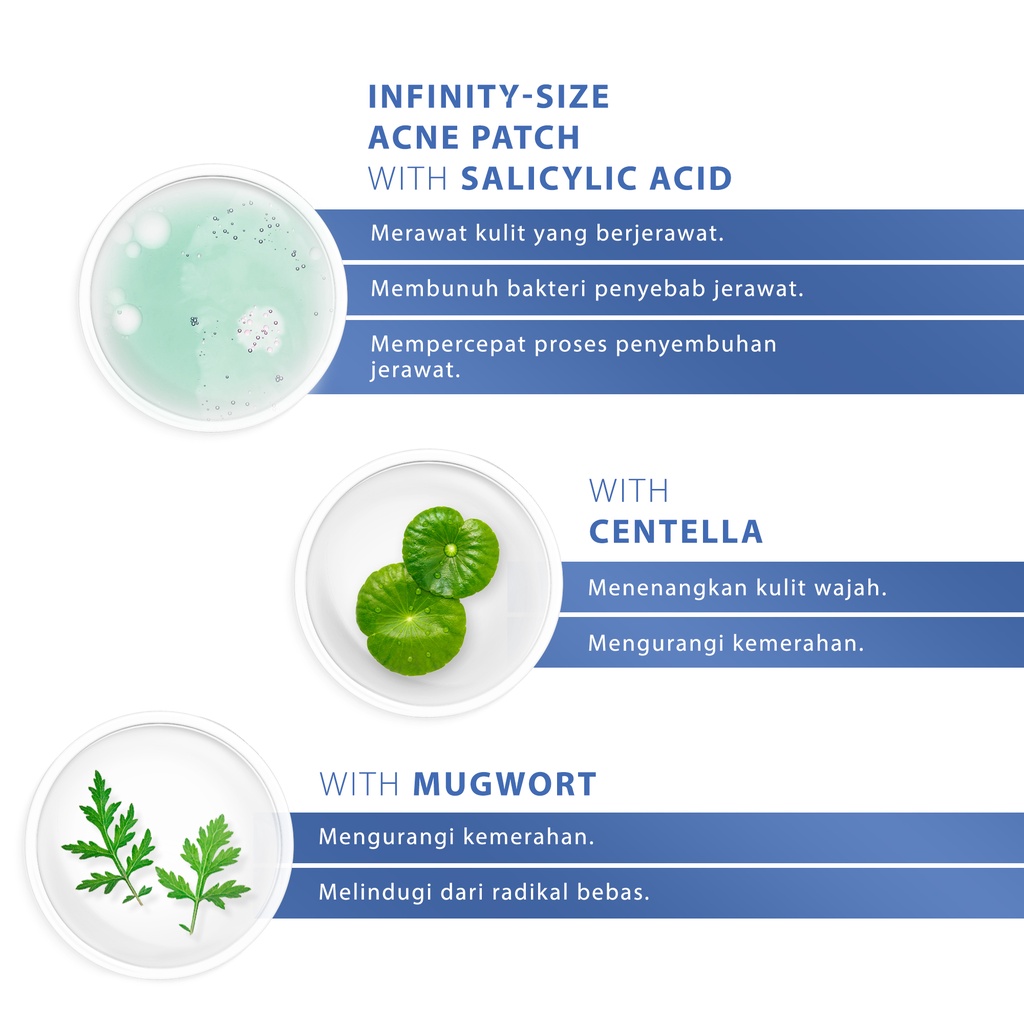 INFINITY-SIZE
ACNE PATCH
WITH SALICYLIC ACID

Merawat kulit yang berjerawat.

Membunuh bakteri penyebab jerawat.

Mempercepat proses penyembuhan jerawat.

WITH
CENTELLA

Menenangkan kulit wajah.

Mengurangi kemerahan.

WITH MUGWORT

Mengurangi kemerahan.

Melindugi dari radikal bebas.